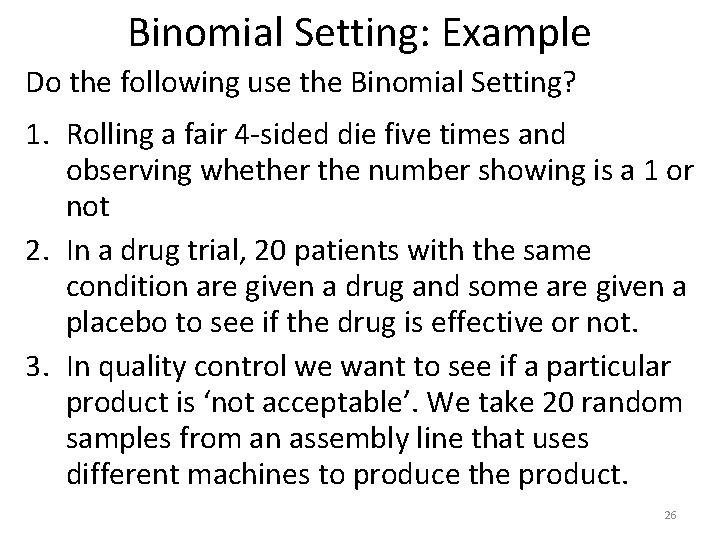 Binomial Setting: Example

Do the following use the Binomial Setting?

1. Rolling a fair 4-sided die five times and observing whether the number showing is a 1 or not
2. In a drug trial, 20 patients with the same condition are given a drug and some are given a placebo to see if the drug is effective or not.
3. In quality control we want to see if a particular product is ‘not acceptable’. We take 20 random samples from an assembly line that uses different machines to produce the product.

26